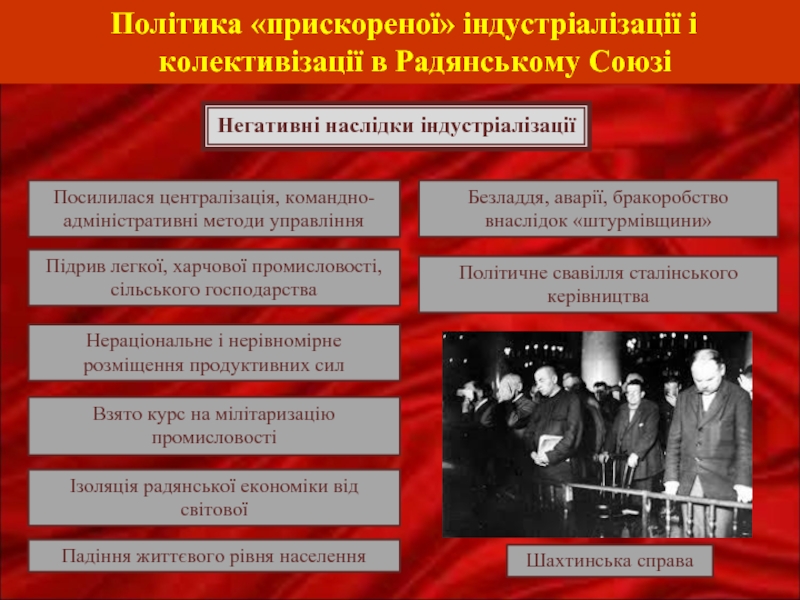 Політика «прискореної» індустріалізації і колективізації в Радянському Союзі

Негативні наслідки індустріалізації

Посилилася централізація, командно-адміністративні методи управління

Підрив легкої, харчової промисловості, сільського господарства

Нераціональне і нерівномірне розміщення продуктивних сил

Взято курс на мілітаризацію промисловості

Ізоляція радянської економіки від світової

Падіння життєвого рівня населення

Безладдя, аварії, бракоробство внаслідок «штурмівщини»

Політичне свавілля сталінського керівництва

Шахтинська справа